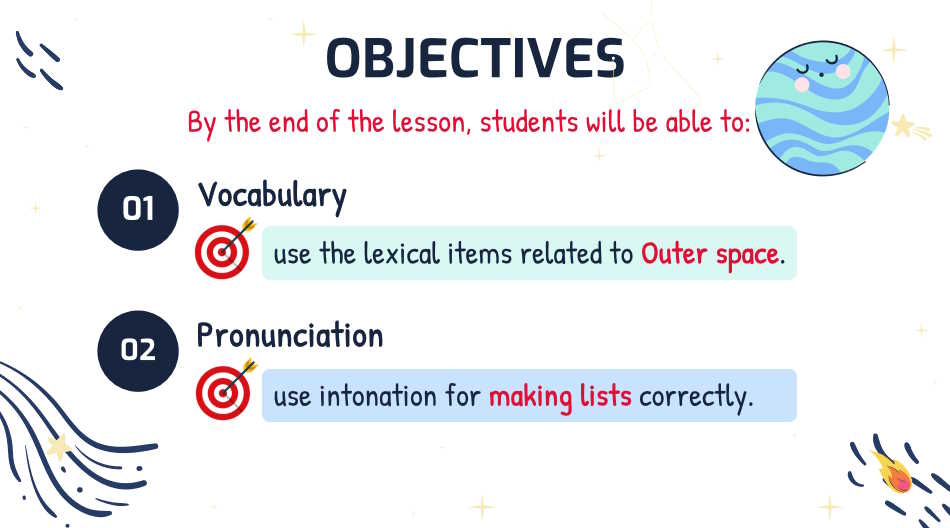 OBJECTIVES

By the end of the lesson, students will be able to:

01 Vocabulary

use the lexical items related to Outer space.

02 Pronunciation

use intonation for making lists correctly.